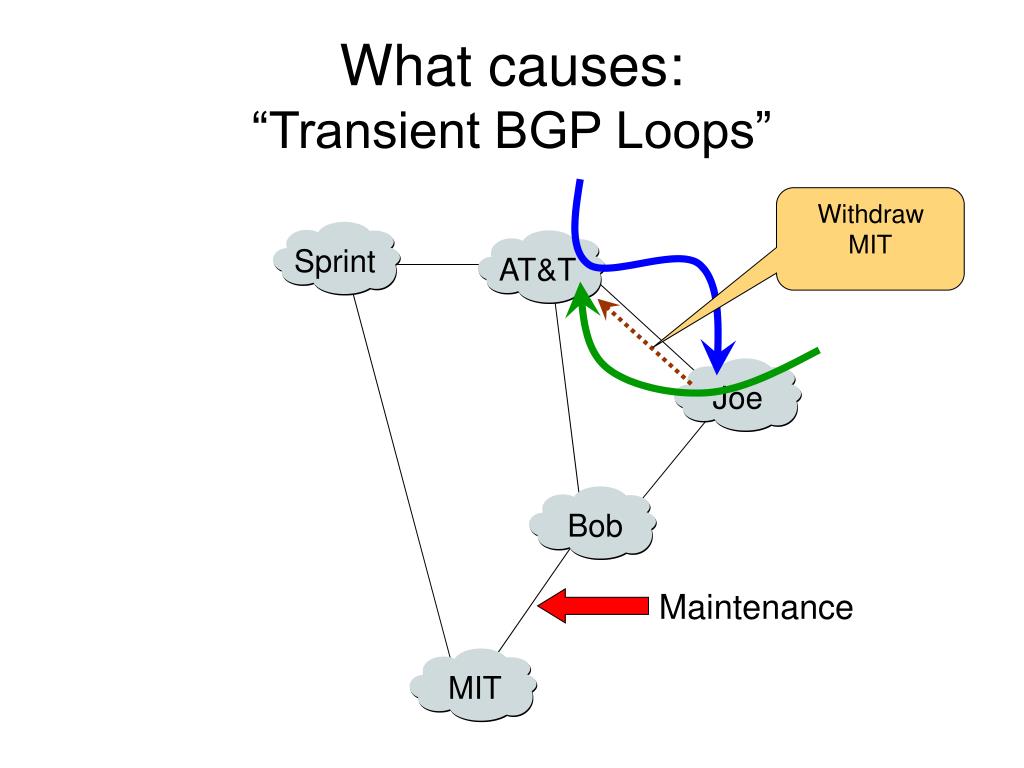 What causes:
“Transient BGP Loops”

Withdraw MIT

Sprint

AT&T

Joe

Bob

Maintenance

MIT